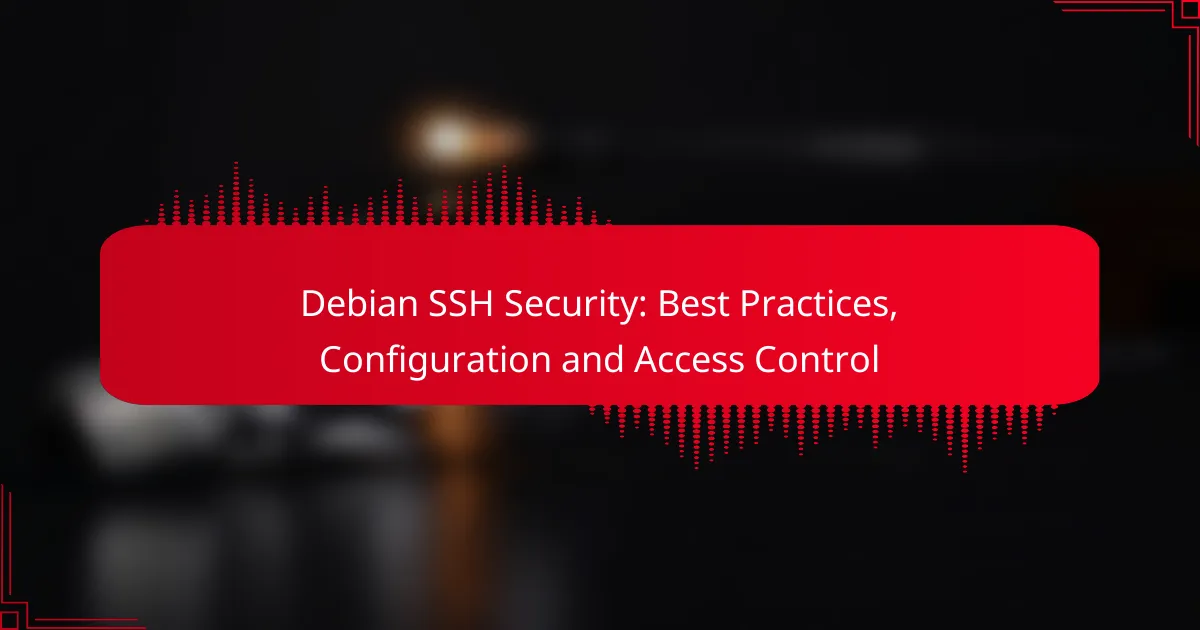 Debian SSH Security: Best Practices, Configuration and Access Control